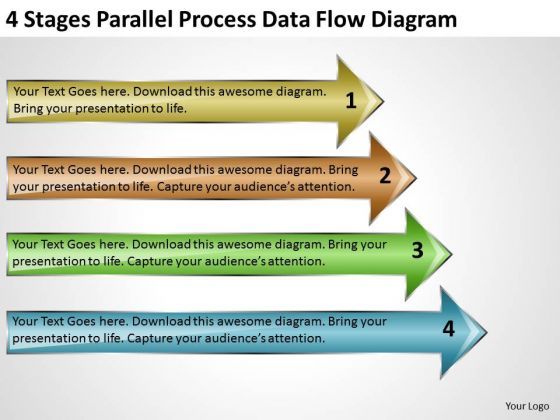 4 Stages Parallel Process Data Flow Diagram

Your Text Goes here. Download this awesome diagram. Bring your presentation to life.

1

Your Text Goes here. Download this awesome diagram. Bring your presentation to life. Capture your audience's attention.

2

Your Text Goes here. Download this awesome diagram. Bring your presentation to life. Capture your audience's attention.

3

Your Text Goes here. Download this awesome diagram. Bring your presentation to life. Capture your audience's attention.

4

Your Logo